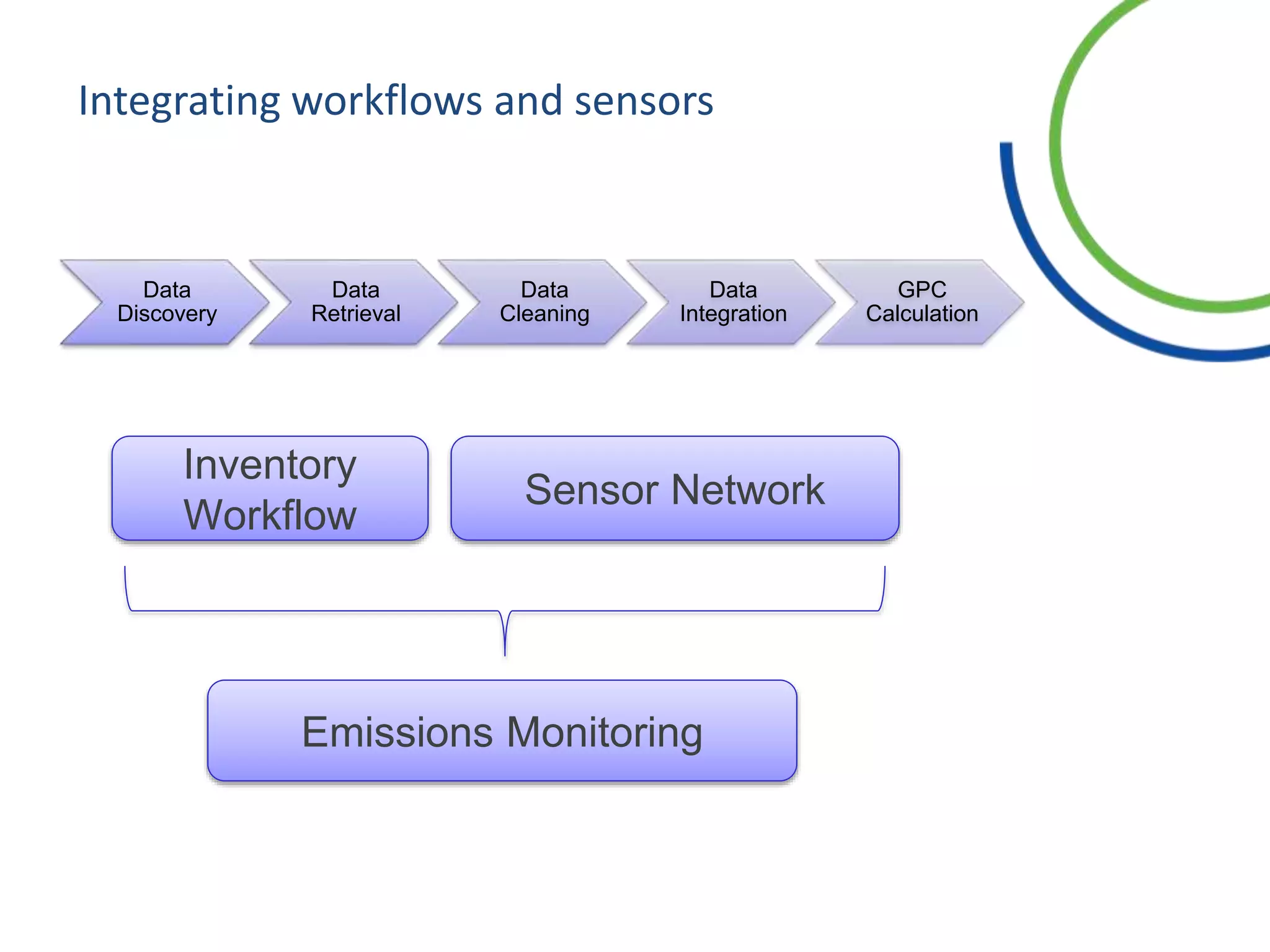 Integrating workflows and sensors

Data Discovery

Data Retrieval

Data Cleaning

Data Integration

GPC Calculation

Inventory Workflow

Sensor Network

Emissions Monitoring